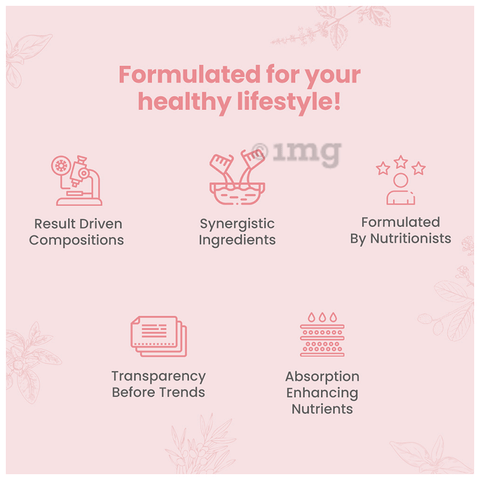 Formulated for your healthy lifestyle!

© 1mg

Result Driven Compositions

Synergistic Ingredients

Formulated By Nutritionists

Transparency Before Trends

Absorption Enhancing Nutrients